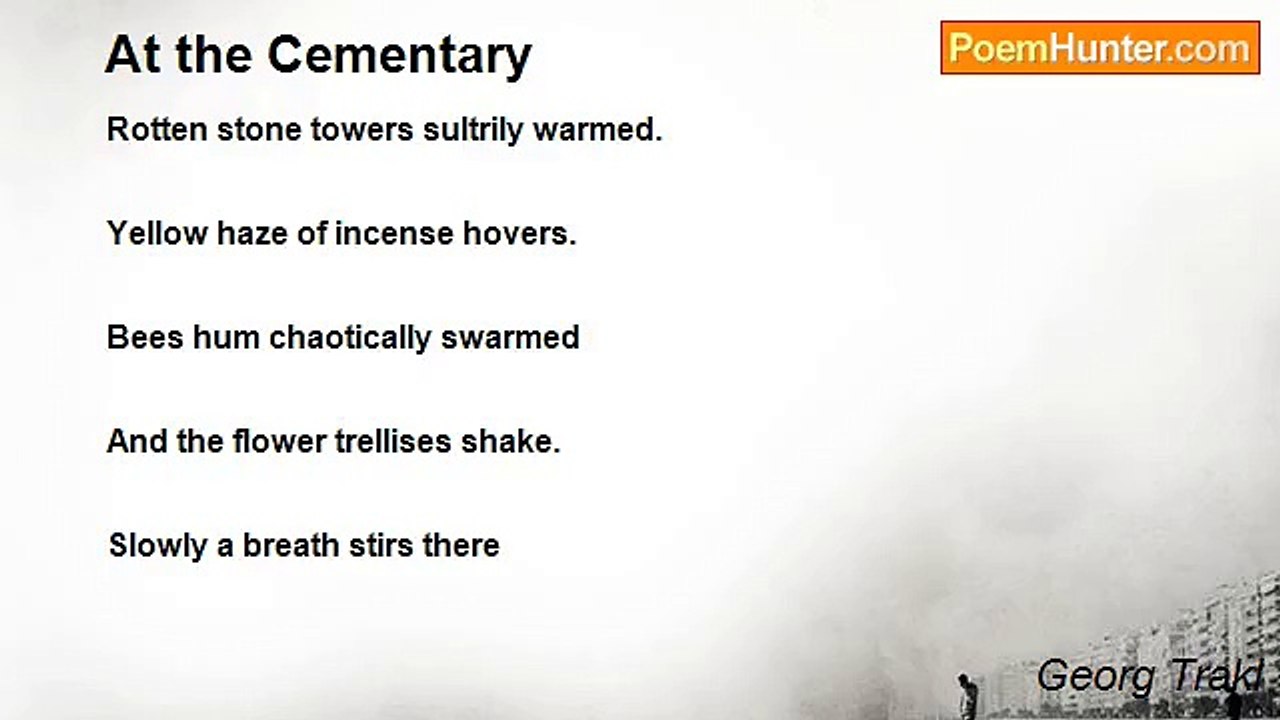 At the Cementary

PoemHunter.com

Rotten stone towers sultrily warmed.

Yellow haze of incense hovers.

Bees hum chaotically swarmed

And the flower trellises shake.

Slowly a breath stirs there

Georg Trakl